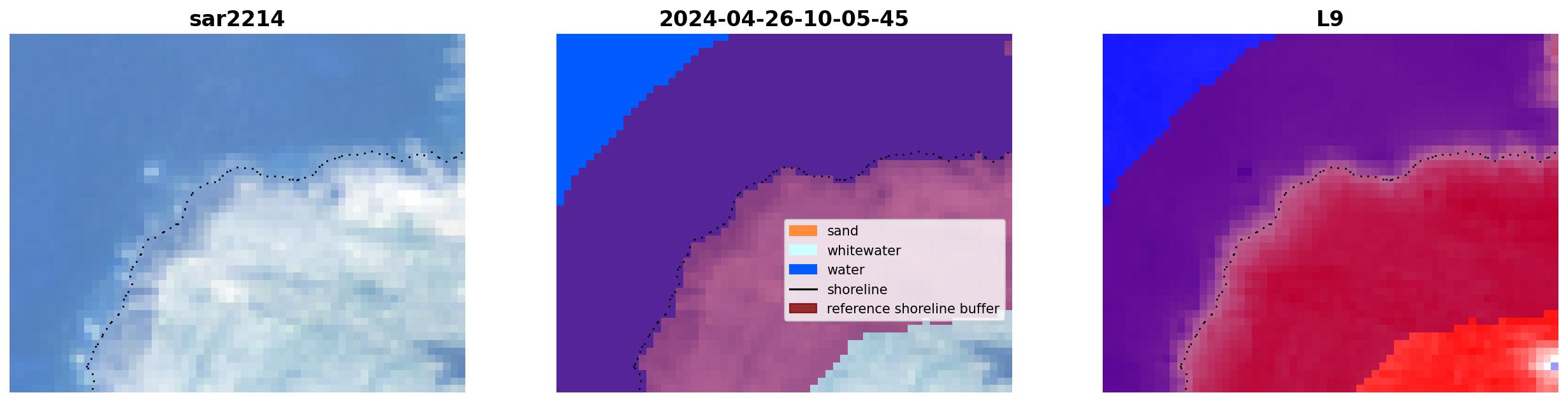 sar2214

2024-04-26-10-05-45

sand
whitewater
water
shoreline
reference shoreline buffer

L9